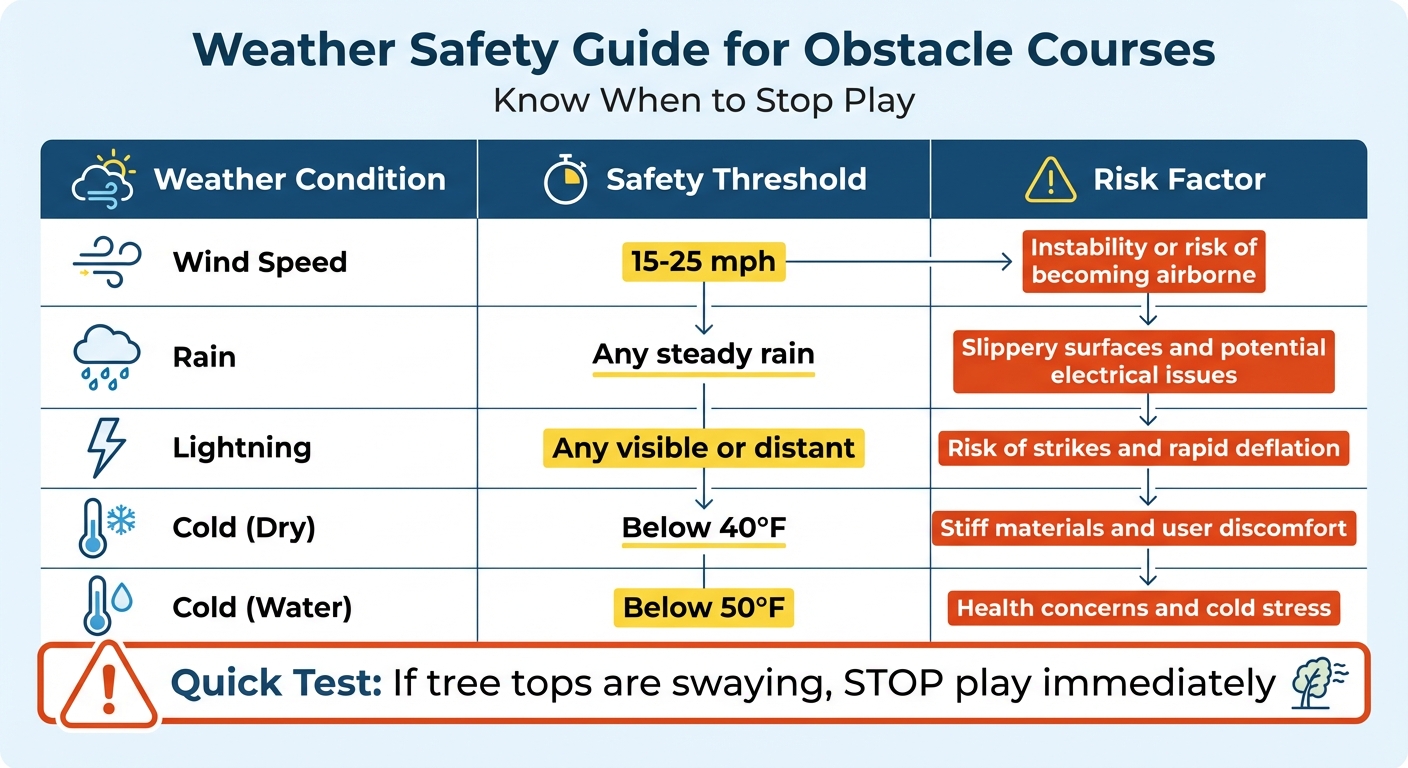 Weather Safety Guide for Obstacle Courses
Know When to Stop Play

| Weather Condition | Safety Threshold | Risk Factor |
|---|---|---|
| Wind Speed | 15-25 mph | Instability or risk of becoming airborne |
| Rain | Any steady rain | Slippery surfaces and potential electrical issues |
| Lightning | Any visible or distant | Risk of strikes and rapid deflation |
| Cold (Dry) | Below 40°F | Stiff materials and user discomfort |
| Cold (Water) | Below 50°F | Health concerns and cold stress |

Quick Test: If tree tops are swaying, STOP play immediately